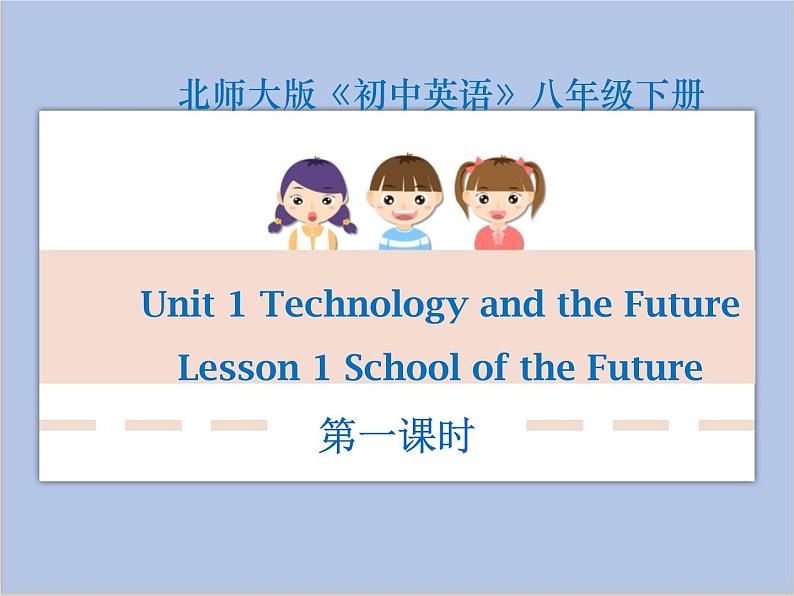 北师大版《初中英语》八年级下册

Unit 1 Technology and the Future

Lesson 1 School of the Future

第一课时